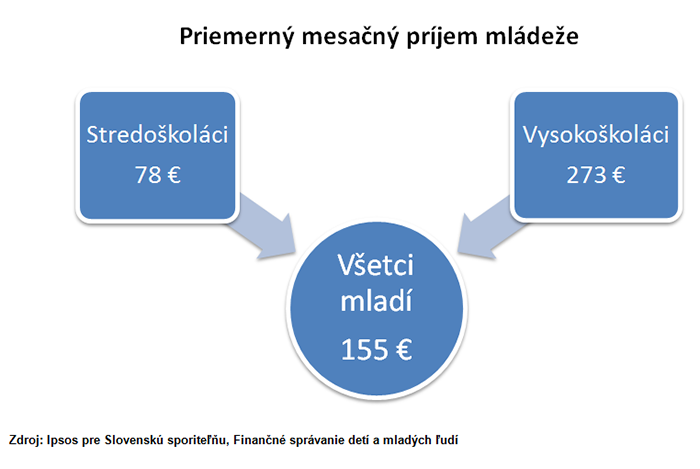 Priemerný mesačný príjem mládeže

Stredoškoláci
78 €

Vysokoškoláci
273 €

Všetci mladí
155 €

Zdroj: Ipsos pre Slovenskú sporiteľňu, Finančné správanie detí a mladých ľudí